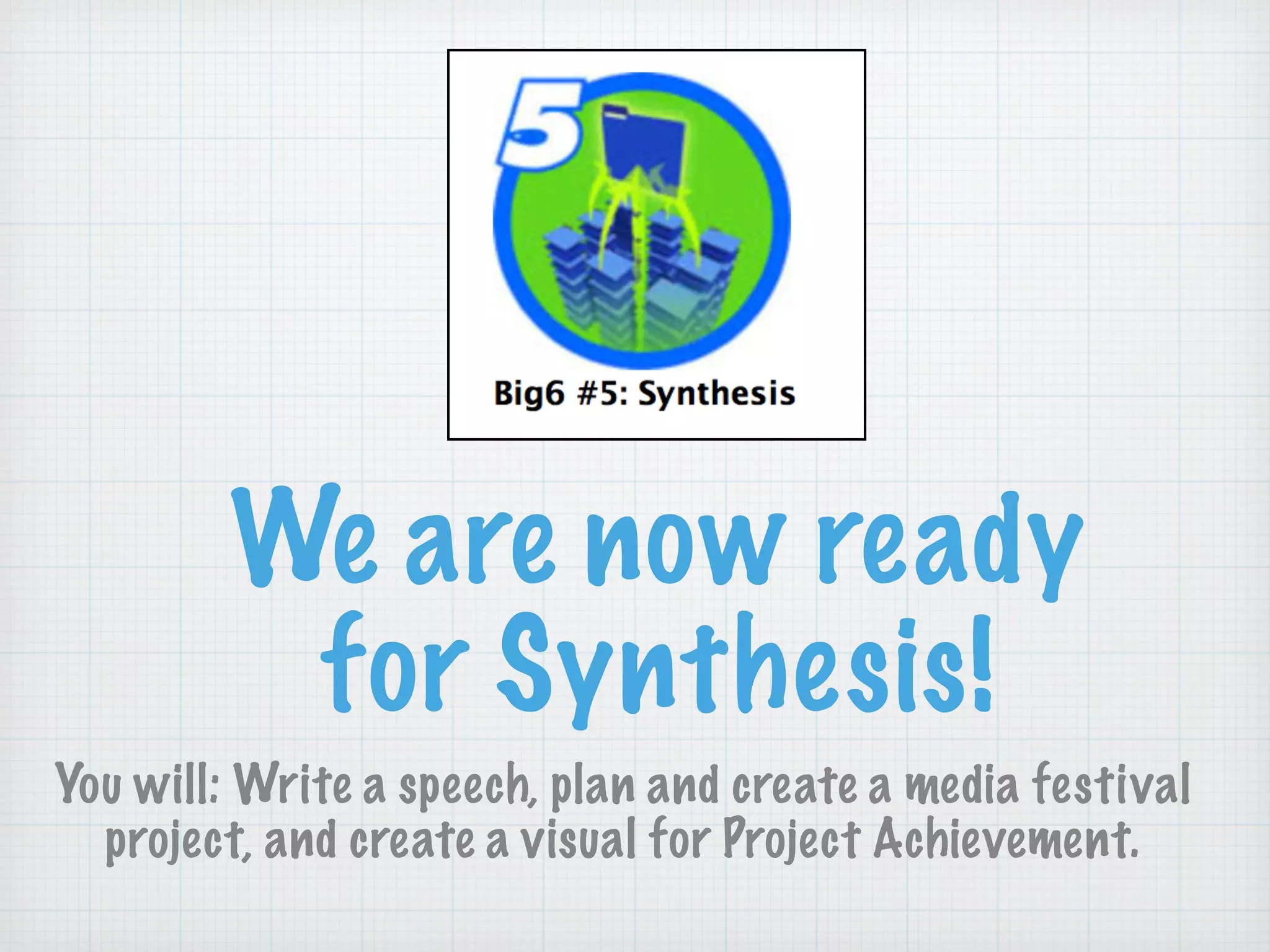 5

Big6 #5: Synthesis

We are now ready for Synthesis!

You will: Write a speech, plan and create a media festival project, and create a visual for Project Achievement.